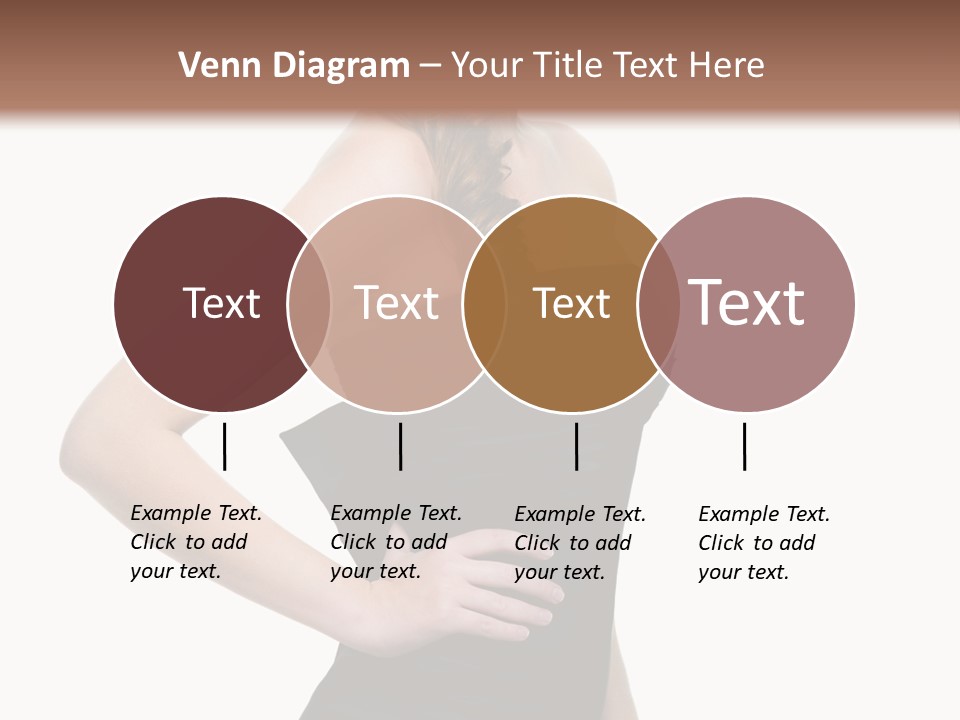 Venn Diagram – Your Title Text Here

Text

Text

Text

Text

Example Text. Click to add your text.

Example Text. Click to add your text.

Example Text. Click to add your text.

Example Text. Click to add your text.